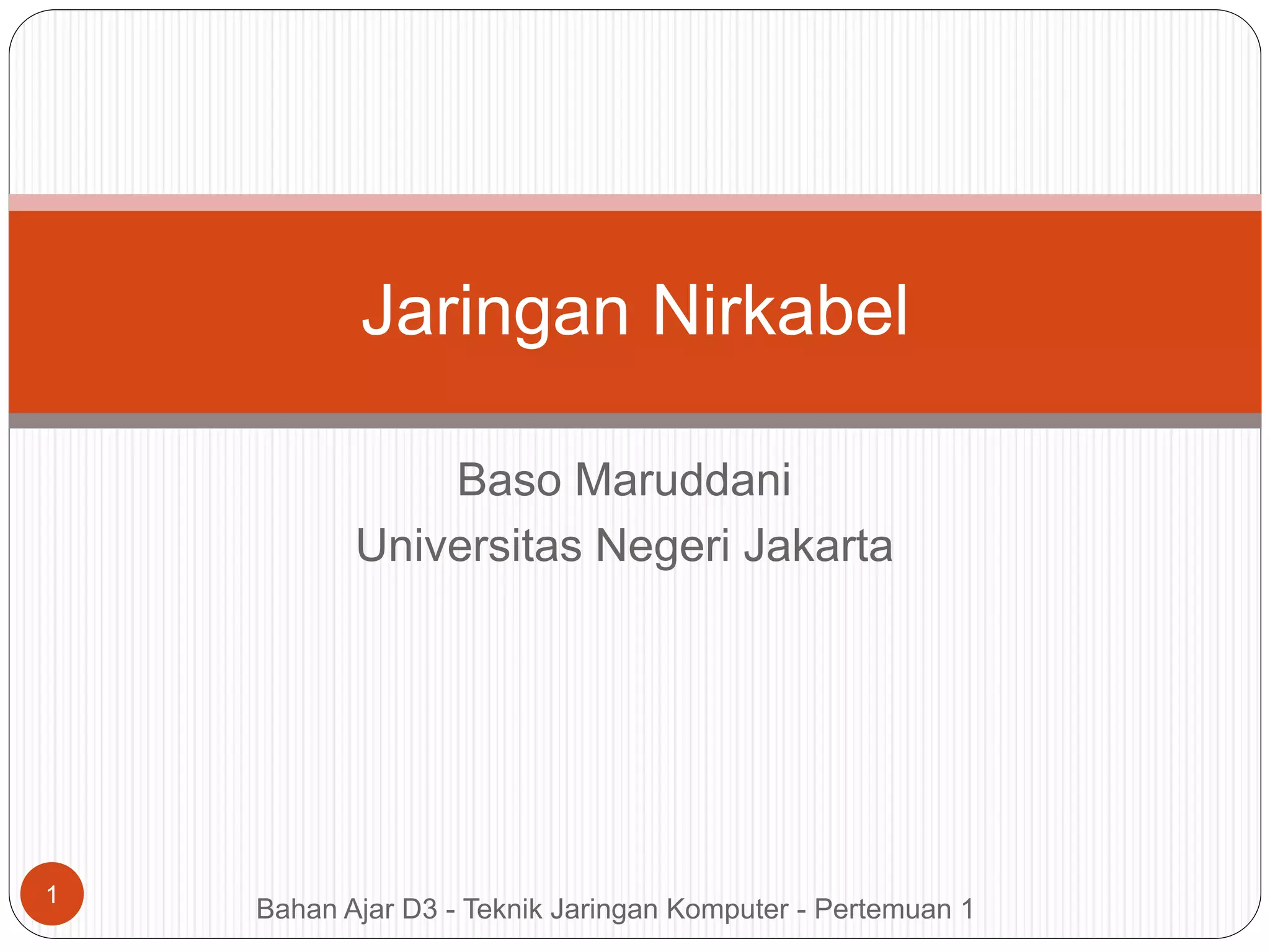 Jaringan Nirkabel

Baso Maruddani
Universitas Negeri Jakarta

1

Bahan Ajar D3 - Teknik Jaringan Komputer - Pertemuan 1